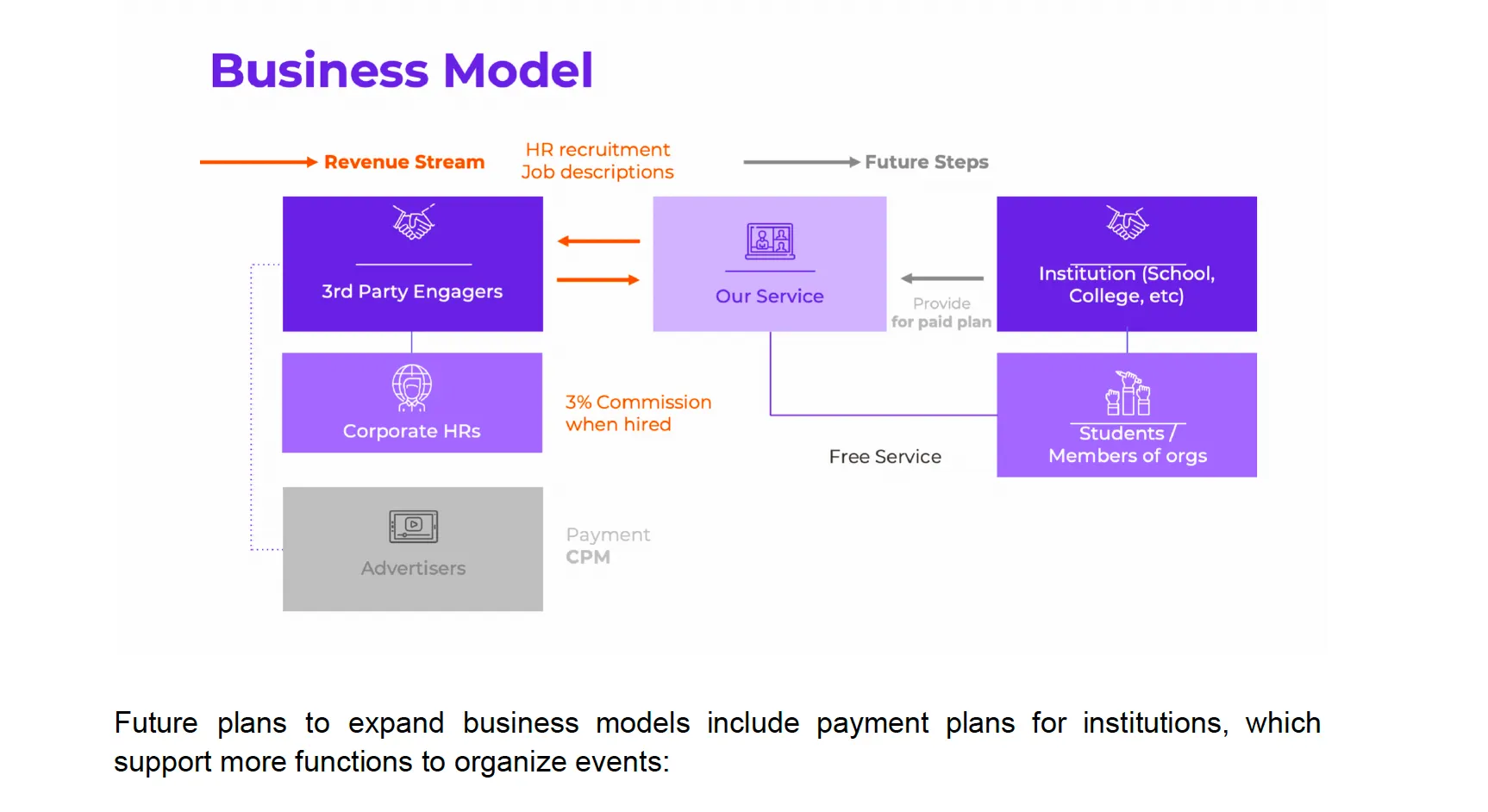 Business Model

Revenue Stream

HR recruitment
Job descriptions

Future Steps

3rd Party Engagers

Our Service

Provide
for paid plan

Institution (School, College, etc)

Corporate HRs

3% Commission
when hired

Free Service

Students / Members of orgs

Advertisers

Payment
CPM

Future plans to expand business models include payment plans for institutions, which support more functions to organize events: